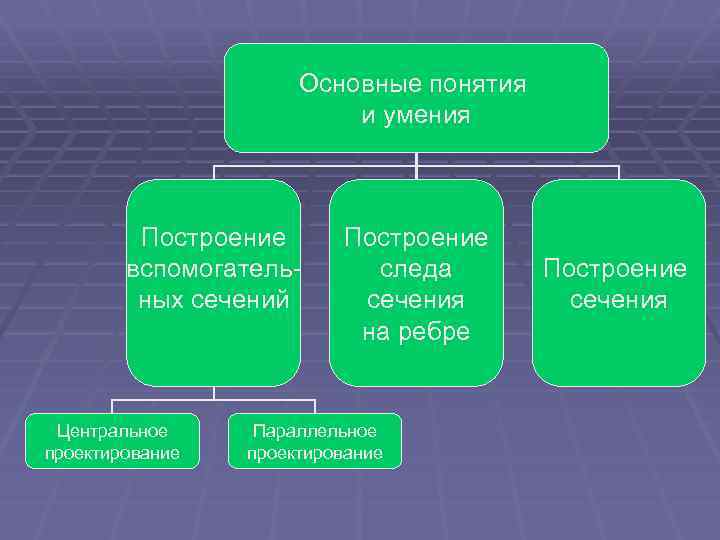 Основные понятия и умения

Построение вспомогательных сечений

Построение следа сечения на ребре

Построение сечения

Центральное проектирование

Параллельное проектирование